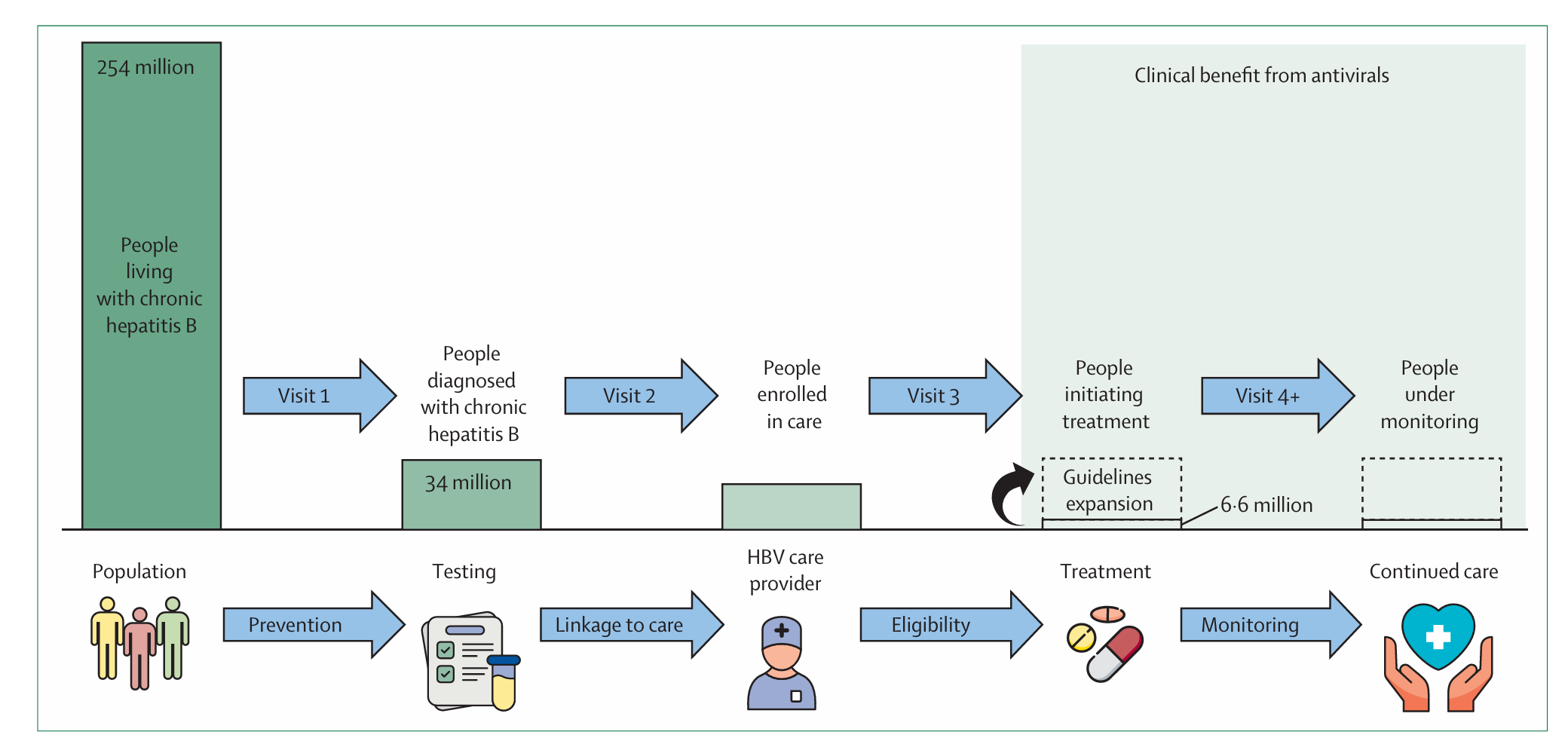 254 million

People living with chronic hepatitis B

Visit 1

People diagnosed with chronic hepatitis B

34 million

Visit 2

People enrolled in care

Visit 3

Clinical benefit from antivirals

People initiating treatment

Guidelines expansion

6·6 million

Visit 4+

People under monitoring

Population

Prevention

Testing

Linkage to care

HBV care provider

Eligibility

Treatment

Monitoring

Continued care